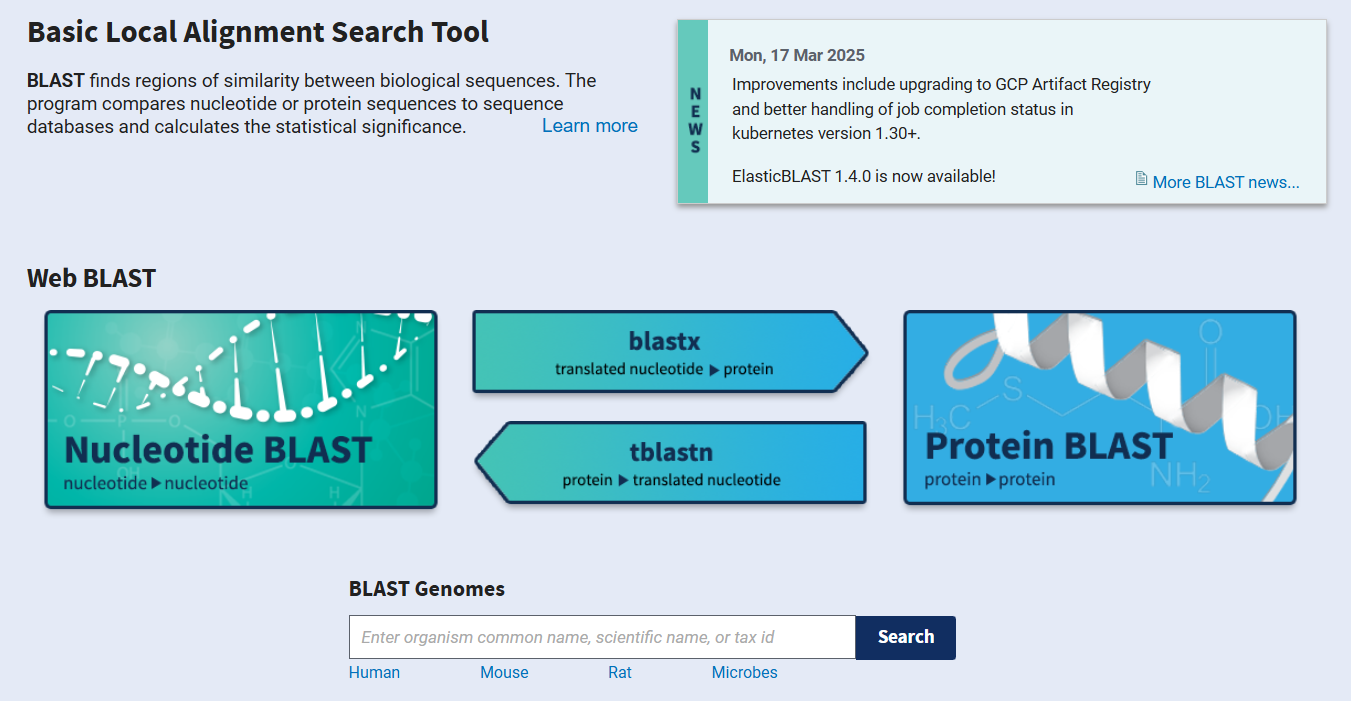 Basic Local Alignment Search Tool

BLAST finds regions of similarity between biological sequences. The program compares nucleotide or protein sequences to sequence databases and calculates the statistical significance. Learn more

NEWS

Mon, 17 Mar 2025

Improvements include upgrading to GCP Artifact Registry and better handling of job completion status in kubernetes version 1.30+.

ElasticBLAST 1.4.0 is now available!

More BLAST news...

Web BLAST

Nucleotide BLAST
nucleotide ▶ nucleotide

blastx
translated nucleotide ▶ protein

tblastn
protein ▶ translated nucleotide

Protein BLAST
protein ▶ protein

BLAST Genomes

Enter organism common name, scientific name, or tax id

Search

Human Mouse Rat Microbes